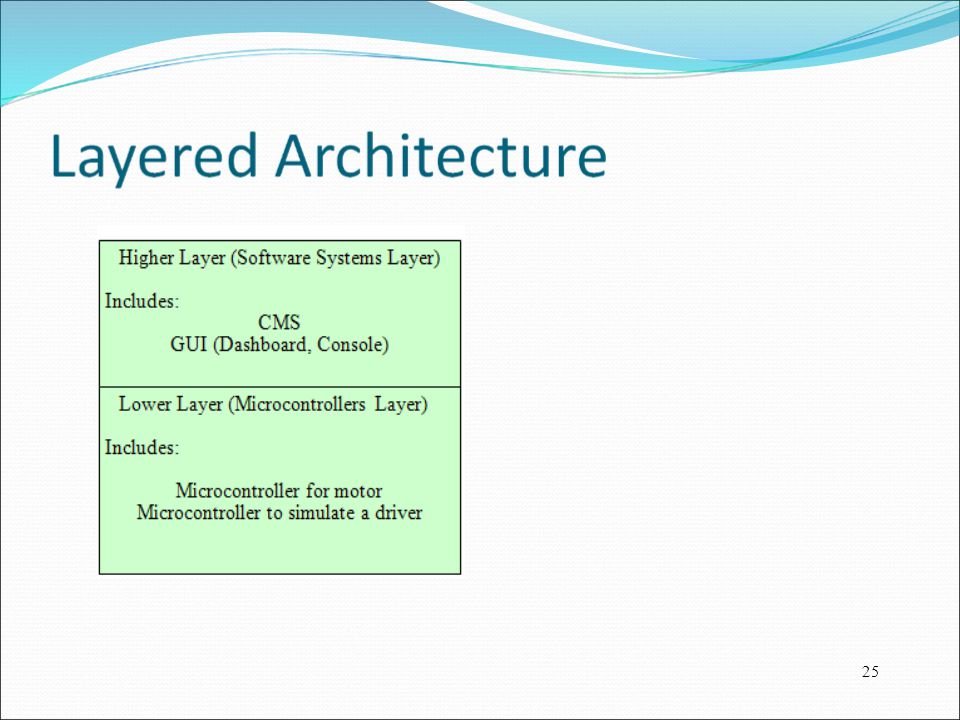 Layered Architecture

Higher Layer (Software Systems Layer)

Includes:
CMS
GUI (Dashboard, Console)

Lower Layer (Microcontrollers Layer)

Includes:

Microcontroller for motor
Microcontroller to simulate a driver

25